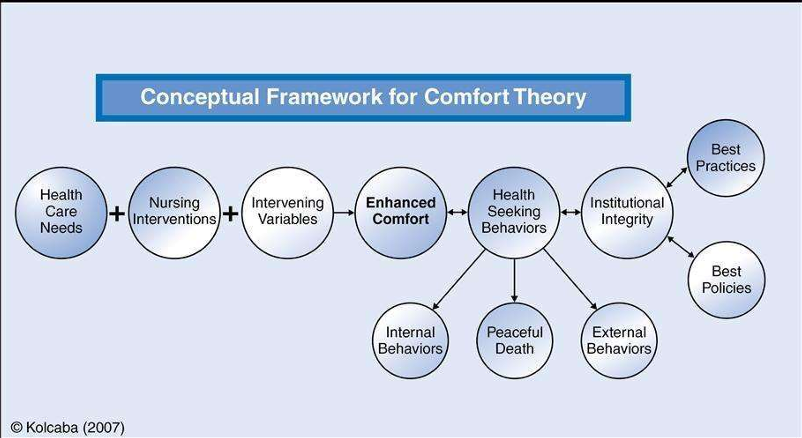 Conceptual Framework for Comfort Theory

Health Care Needs + Nursing Interventions + Intervening Variables Enhanced Comfort Health Seeking Behaviors Institutional Integrity

Best Practices

Best Policies

Internal Behaviors

Peaceful Death

External Behaviors

© Kolcaba (2007)